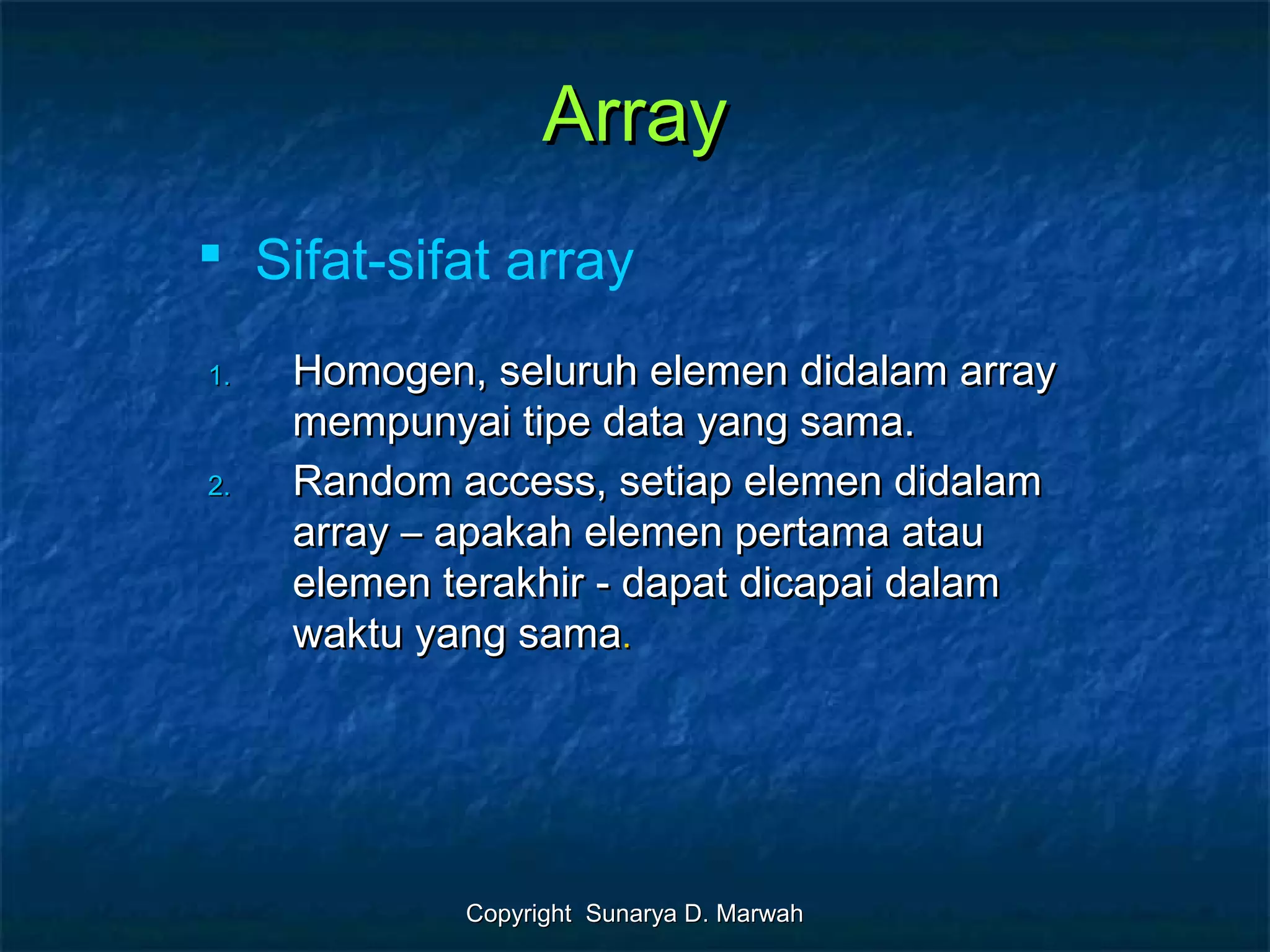 Array

▪ Sifat-sifat array

1. Homogen, seluruh elemen didalam array mempunyai tipe data yang sama.
2. Random access, setiap elemen didalam array – apakah elemen pertama atau elemen terakhir - dapat dicapai dalam waktu yang sama.

Copyright Sunarya D. Marwah